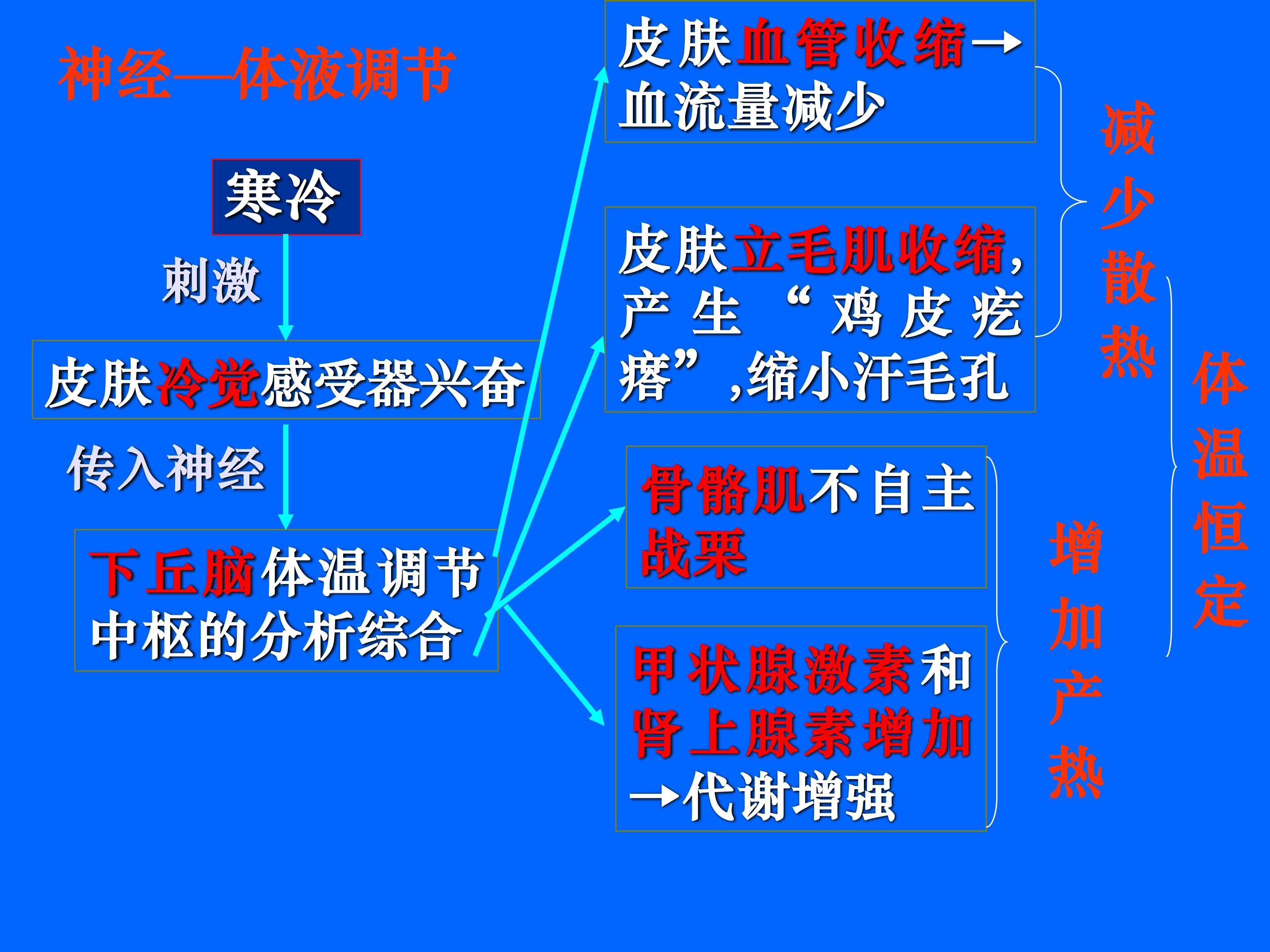 神经—体液调节

寒冷

刺激

皮肤冷觉感受器兴奋

传入神经

下丘脑体温调节中枢的分析综合

皮肤血管收缩→血流量减少

皮肤立毛肌收缩,产生“鸡皮疙瘩”,缩小汗毛孔

骨骼肌不自主战栗

甲状腺激素和肾上腺素增加→代谢增强

减少散热

增加产热

体温恒定